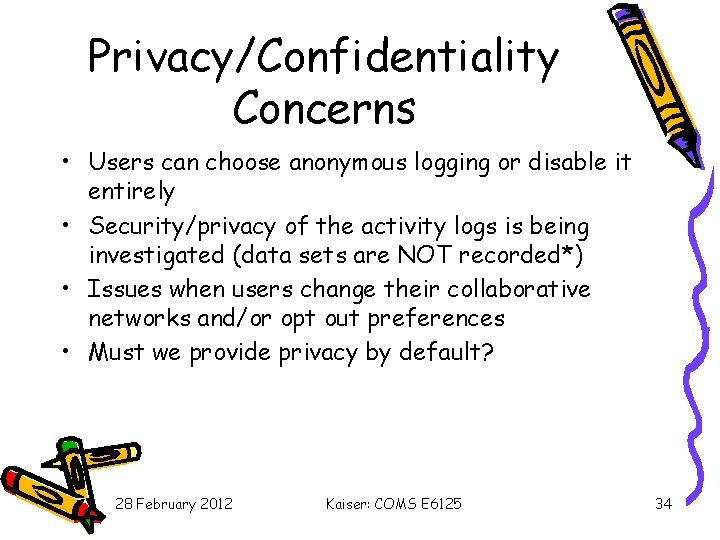 Privacy/Confidentiality Concerns

• Users can choose anonymous logging or disable it entirely
• Security/privacy of the activity logs is being investigated (data sets are NOT recorded*)
• Issues when users change their collaborative networks and/or opt out preferences
• Must we provide privacy by default?

28 February 2012 Kaiser: COMS E6125 34